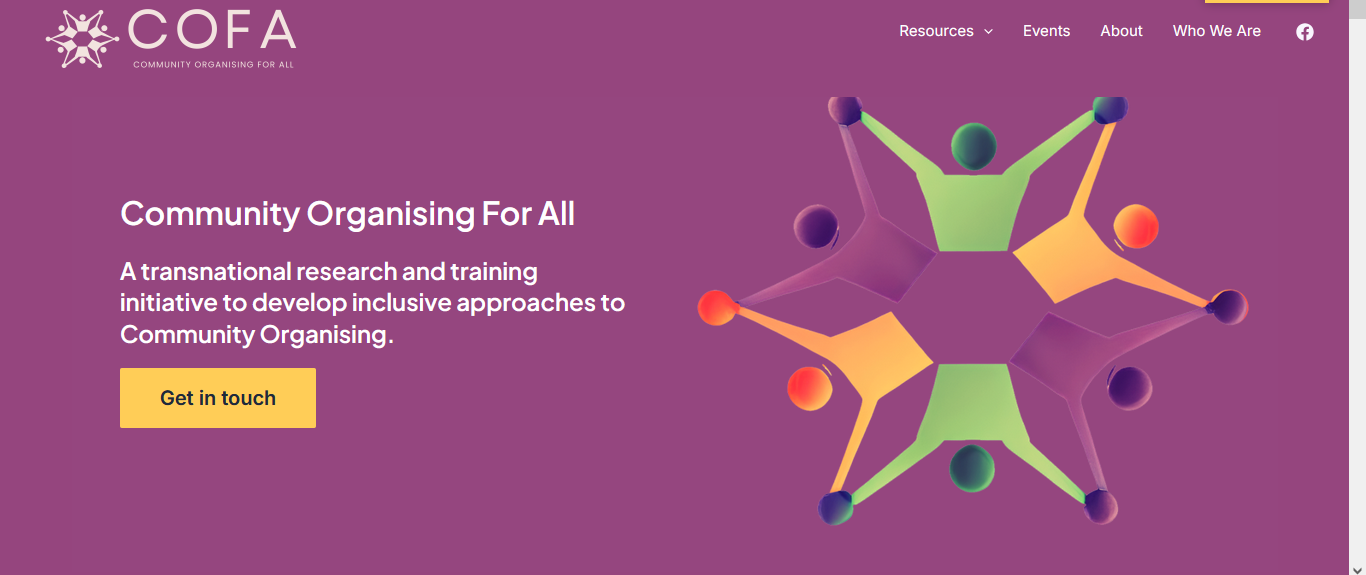 COFA
COMMUNITY ORGANISING FOR ALL

Resources Events About Who We Are

Community Organising For All

A transnational research and training initiative to develop inclusive approaches to Community Organising.

Get in touch